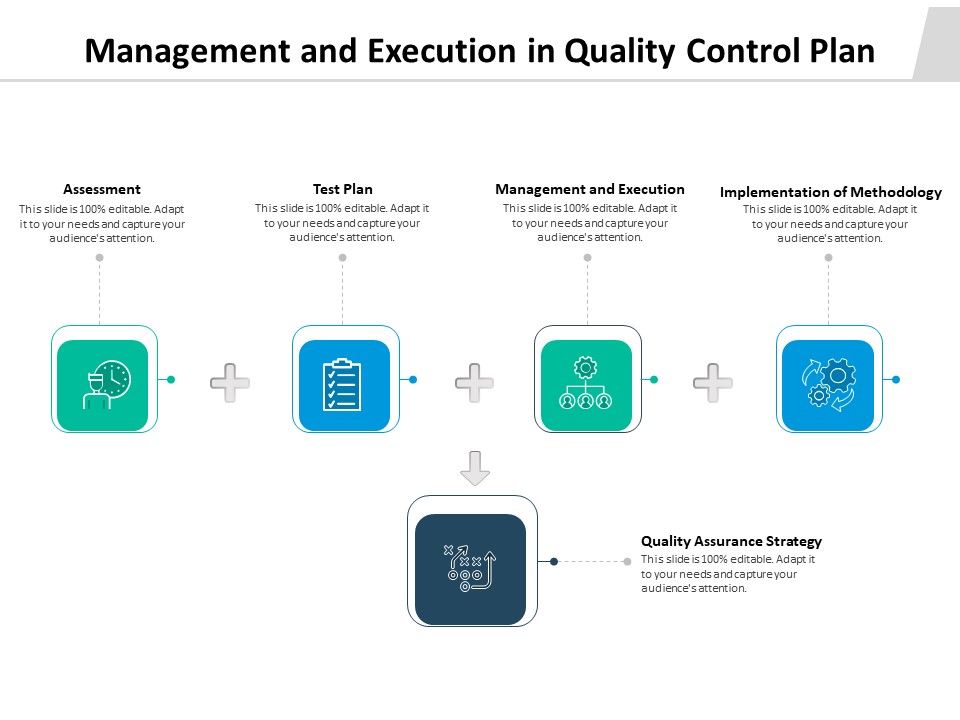 Management and Execution in Quality Control Plan

Assessment
This slide is 100% editable. Adapt it to your needs and capture your audience's attention.

Test Plan
This slide is 100% editable. Adapt it to your needs and capture your audience's attention.

Management and Execution
This slide is 100% editable. Adapt it to your needs and capture your audience's attention.

Implementation of Methodology
This slide is 100% editable. Adapt it to your needs and capture your audience's attention.

Quality Assurance Strategy
This slide is 100% editable. Adapt it to your needs and capture your audience's attention.